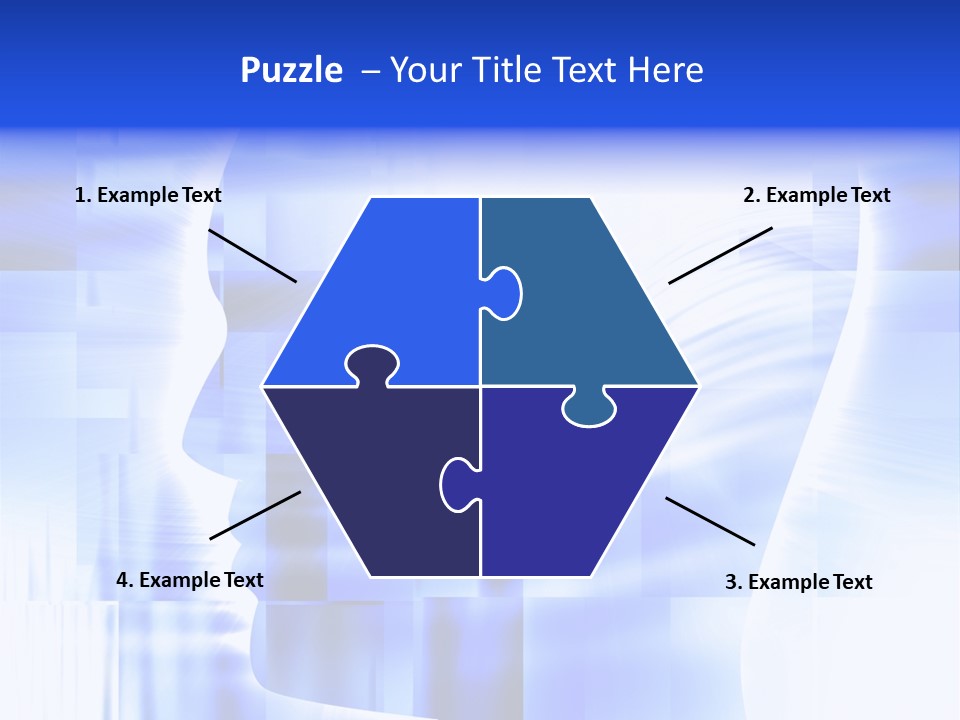 Puzzle – Your Title Text Here

1. Example Text

2. Example Text

4. Example Text

3. Example Text